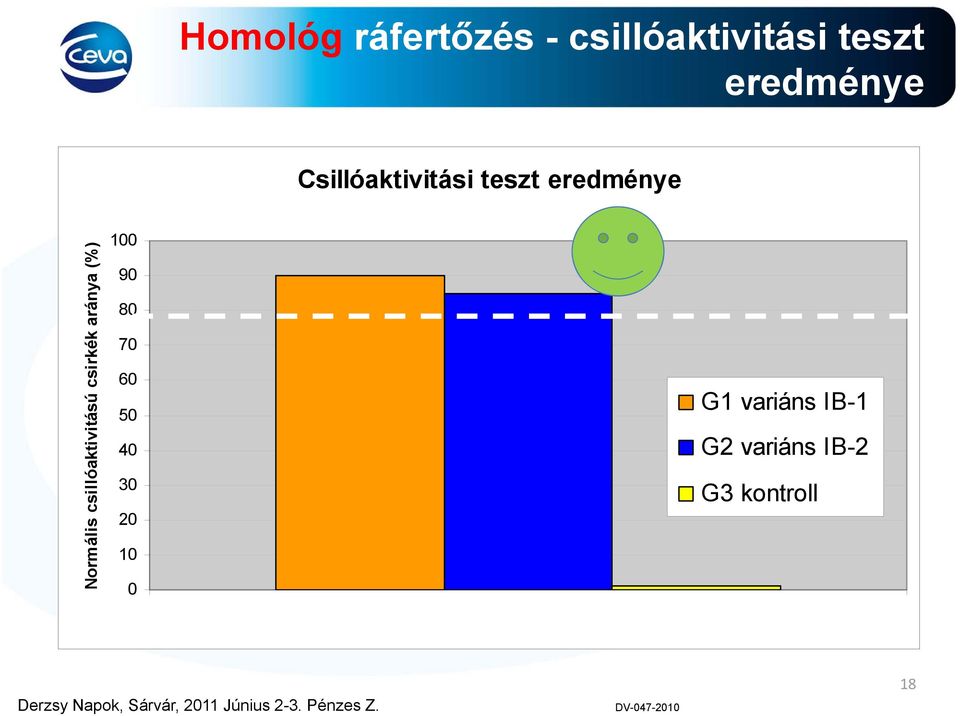 Ceva

Homológ ráfertőzés - csillóaktivitási teszt eredménye

Csillóaktivitási teszt eredménye

Normális csillóaktivitású csirkék aránya (%)

100
90
80
70
60
50
40
30
20
10
0

G1 variáns IB-1
G2 variáns IB-2
G3 kontroll

18

Derzsy Napok, Sárvár, 2011 Június 2-3. Pénzes Z.

DV-047-2010